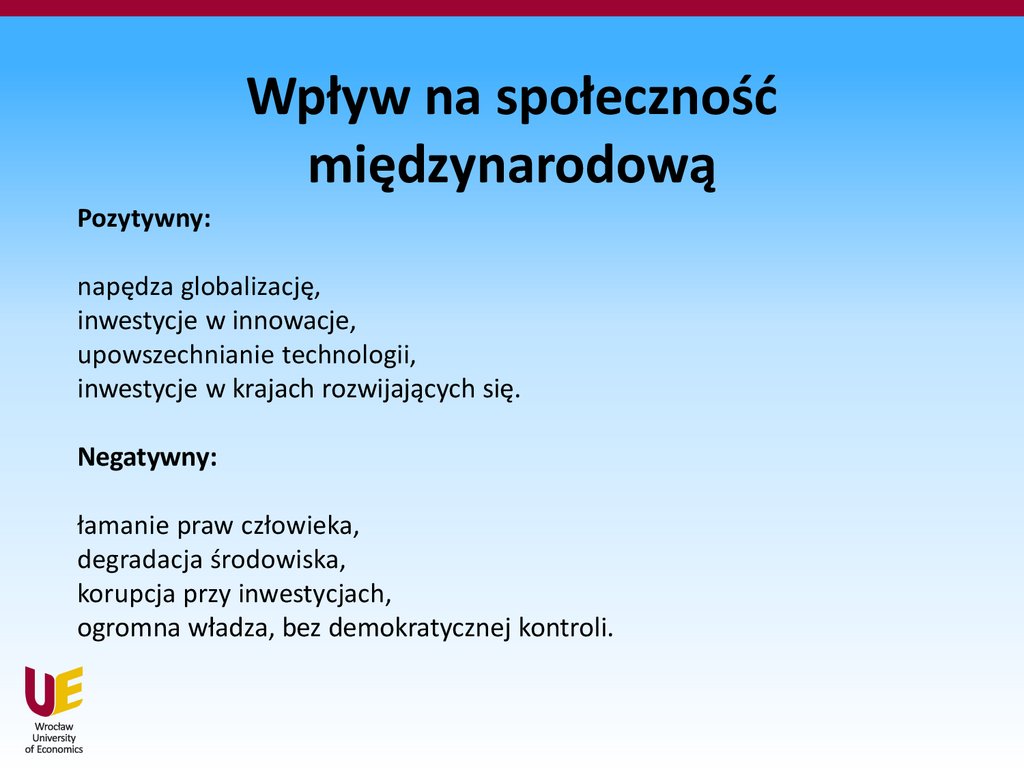 Wpływ na społeczność międzynarodową

Pozytywny:

napędza globalizację,
inwestycje w innowacje,
upowszechnianie technologii,
inwestycje w krajach rozwijających się.

Negatywny:

łamanie praw człowieka,
degradacja środowiska,
korupcja przy inwestycjach,
ogromna władza, bez demokratycznej kontroli.

UE
Wrocław University of Economics